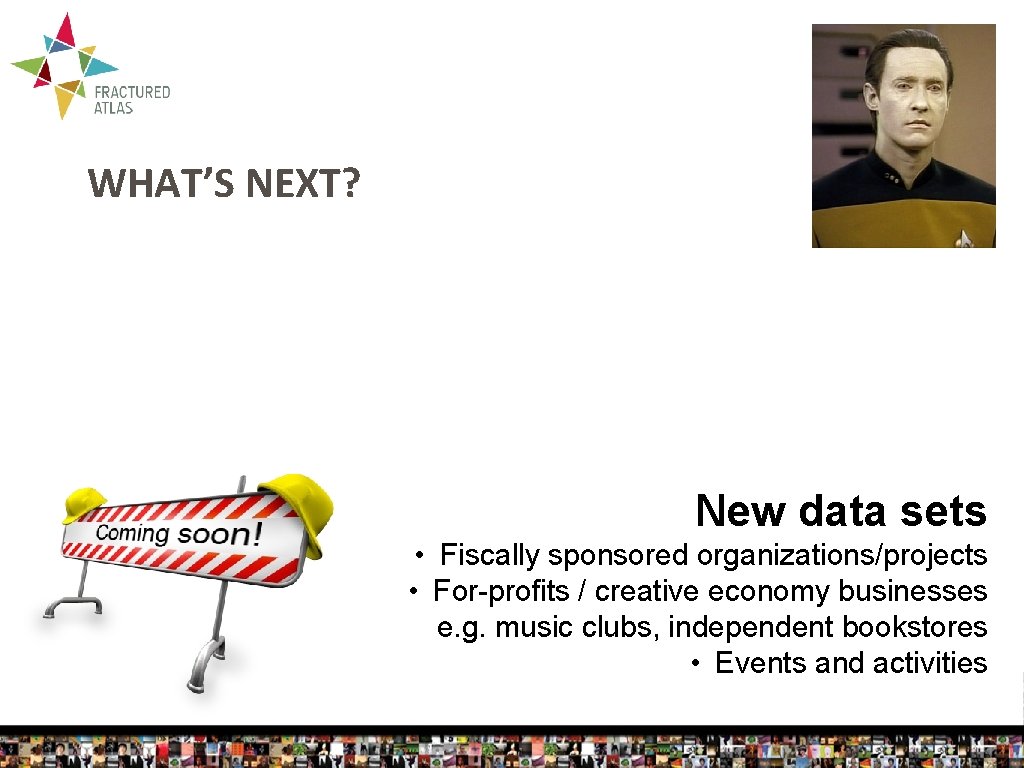 FRACTURED ATLAS

WHAT'S NEXT?

Coming soon!

New data sets

• Fiscally sponsored organizations/projects
• For-profits / creative economy businesses e.g. music clubs, independent bookstores
• Events and activities